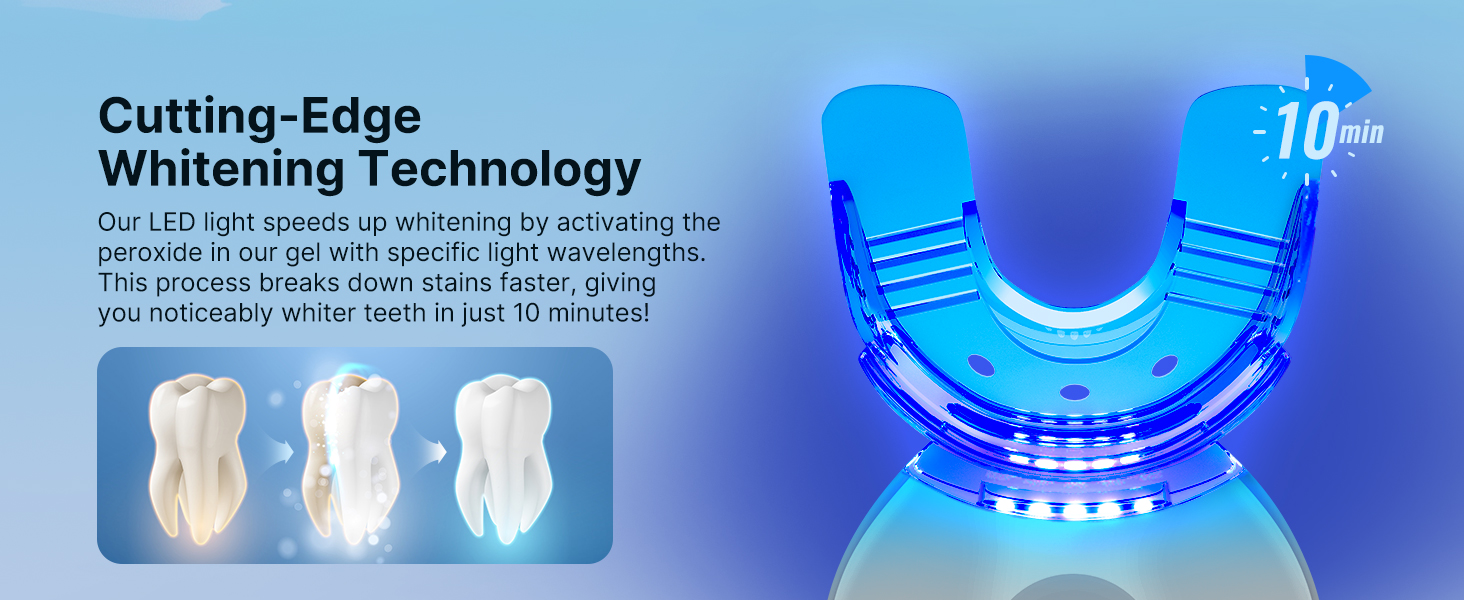 Cutting-Edge Whitening Technology

Our LED light speeds up whitening by activating the peroxide in our gel with specific light wavelengths. This process breaks down stains faster, giving you noticeably whiter teeth in just 10 minutes!

10min